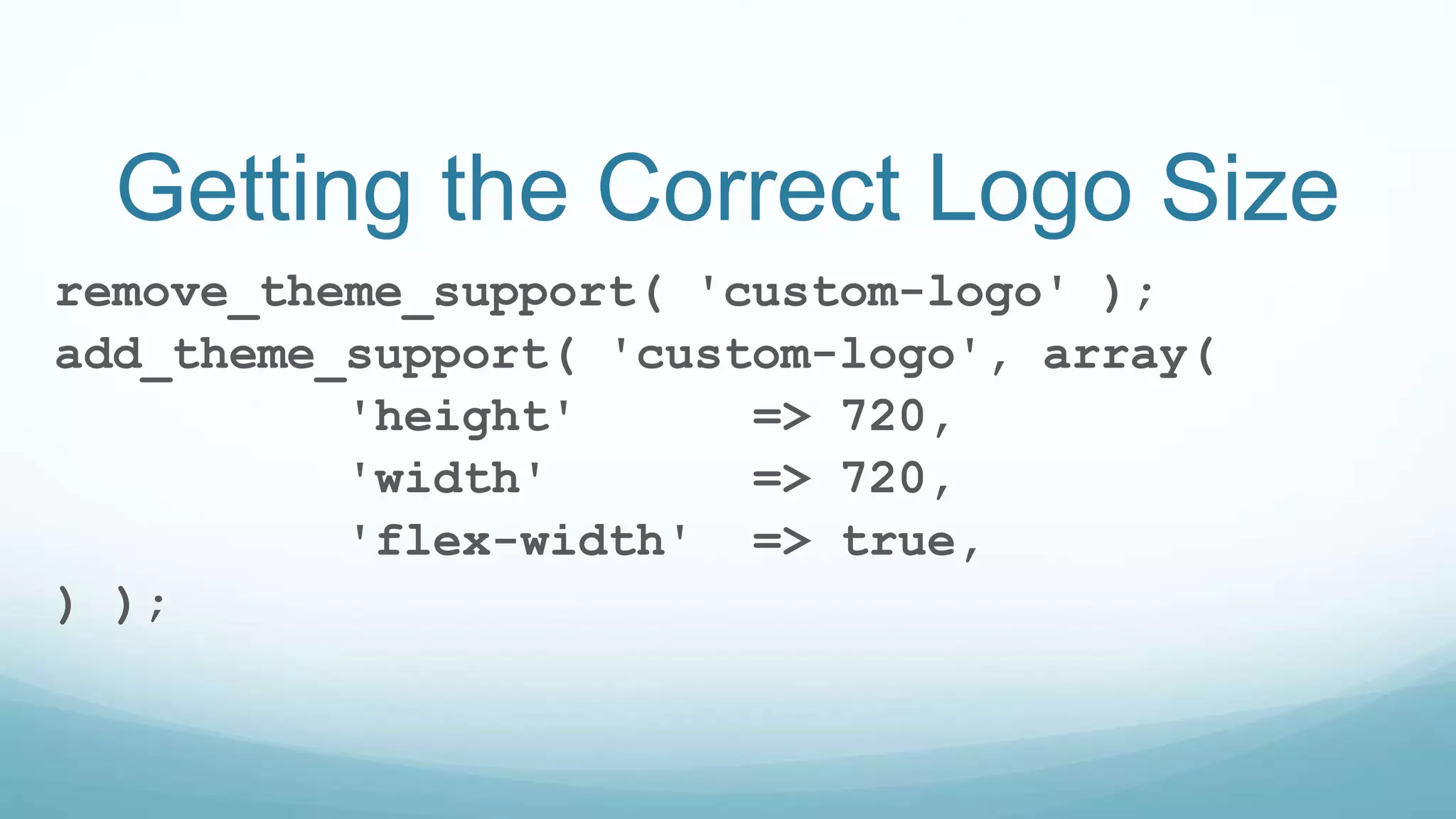 Getting the Correct Logo Size

remove_theme_support( 'custom-logo' );
add_theme_support( 'custom-logo', array(
'height' => 720,
'width' => 720,
'flex-width' => true,
) );